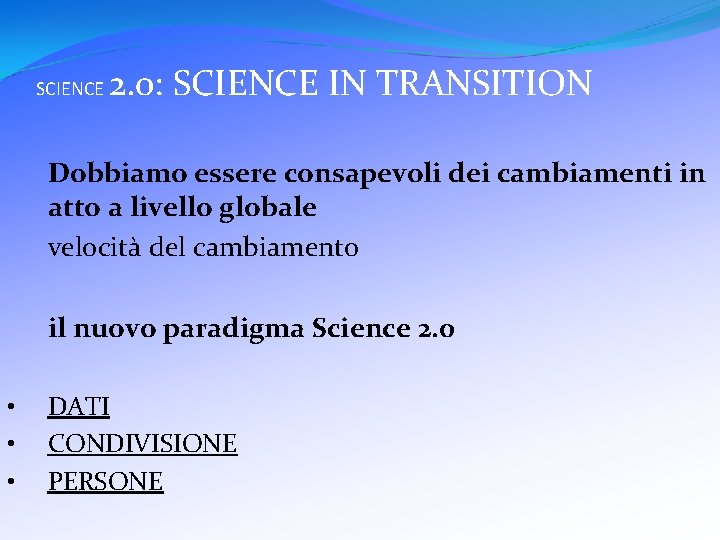 SCIENCE 2.0: SCIENCE IN TRANSITION

Dobbiamo essere consapevoli dei cambiamenti in atto a livello globale

velocità del cambiamento

il nuovo paradigma Science 2.0

• DATI
• CONDIVISIONE
• PERSONE